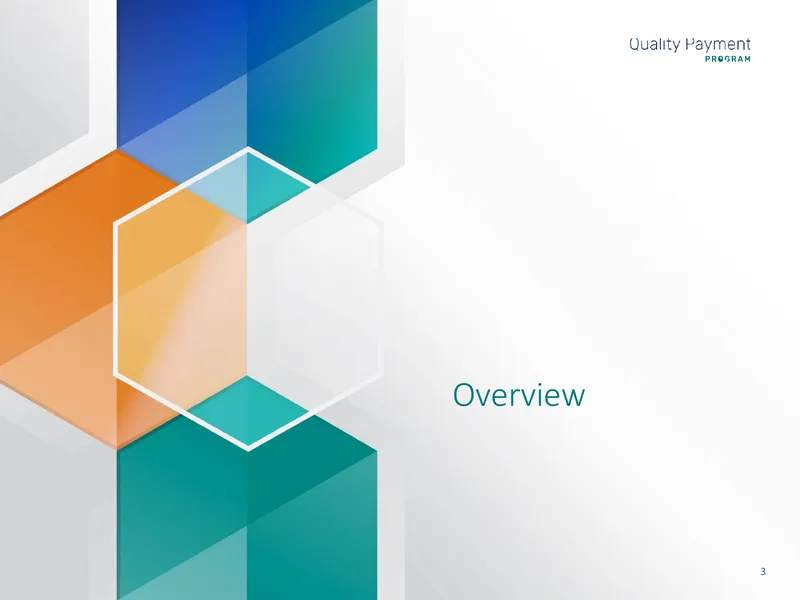 Quality Payment
PROGRAM

Overview

3